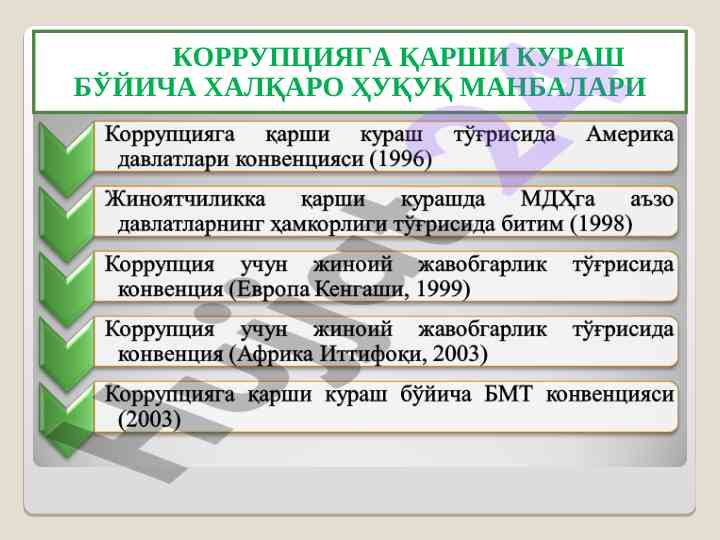 КОРРУПЦИЯГА ҚАРШИ КУРАШ БЎЙИЧА ХАЛҚАРО ҲУҚУҚ МАНБАЛАРИ

Коррупцияга қарши кураш тўғрисида Америка давлатлари конвенцияси (1996)

Жиноятчиликка қарши курашда МДҲга аъзо давлатларнинг ҳамкорлиги тўғрисида битим (1998)

Коррупция учун жиноий жавобгарлик тўғрисида конвенция (Европа Кенгаши, 1999)

Коррупция учун жиноий жавобгарлик тўғрисида конвенция (Африка Иттифоқи, 2003)

Коррупцияга қарши кураш бўйича БМТ конвенцияси (2003)

Hujjat.uz